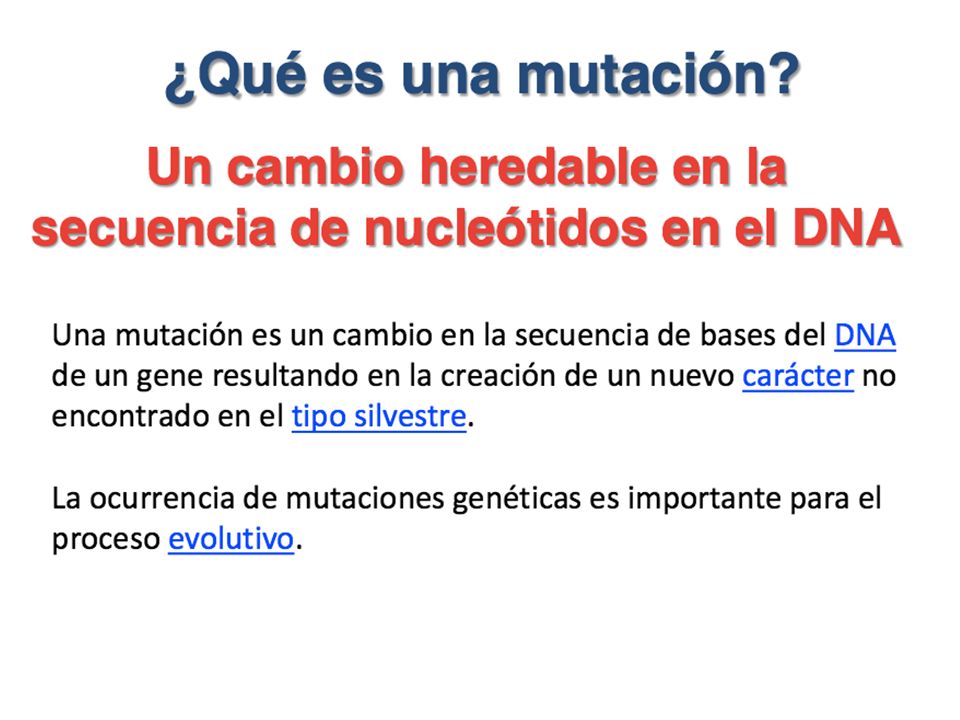 ¿Qué es una mutación?

Un cambio heredable en la secuencia de nucleótidos en el DNA

Una mutación es un cambio en la secuencia de bases del DNA de un gene resultando en la creación de un nuevo carácter no encontrado en el tipo silvestre.

La ocurrencia de mutaciones genéticas es importante para el proceso evolutivo.